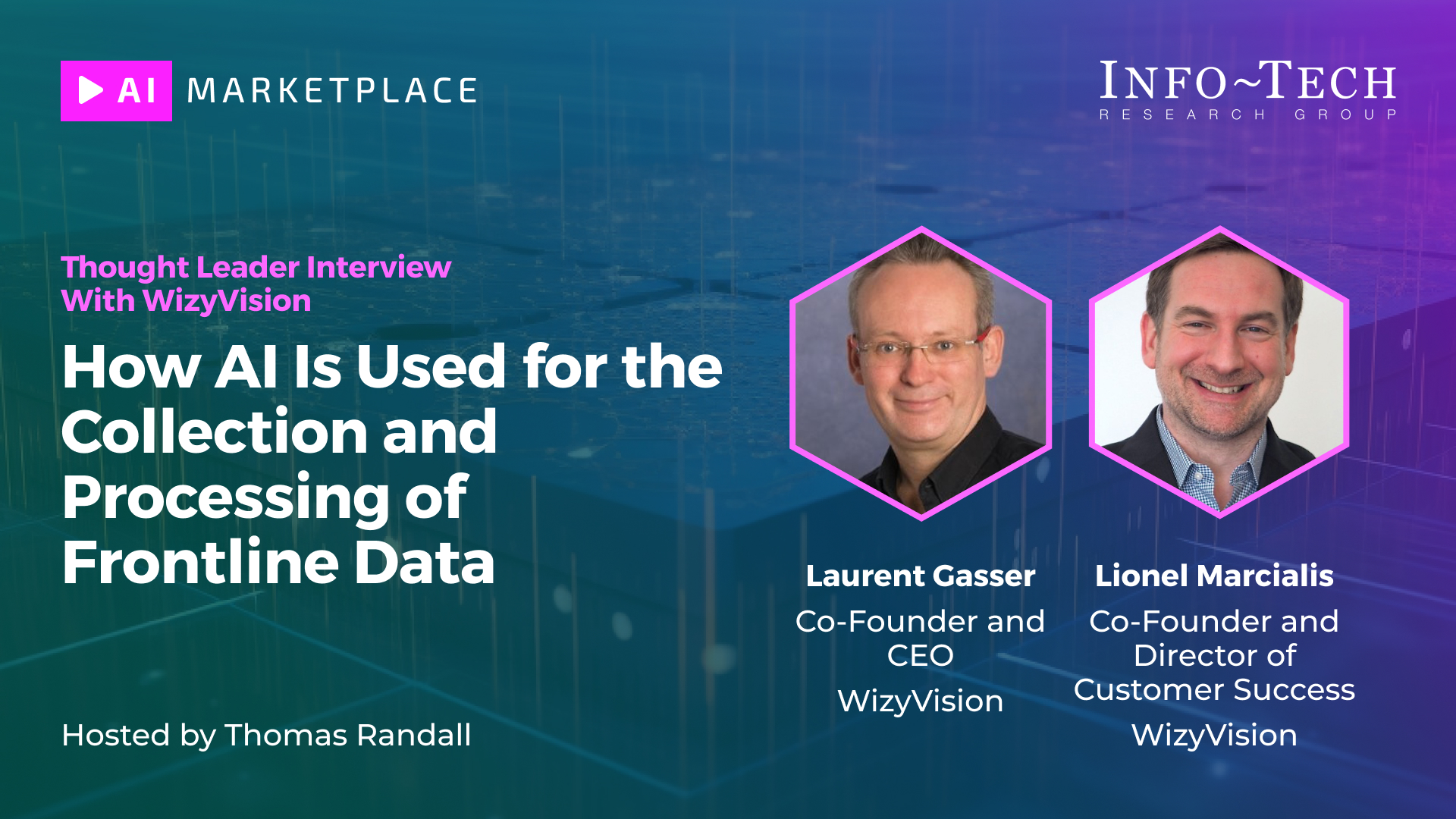 AI MARKETPLACE

INFO~TECH
RESEARCH GROUP

Thought Leader Interview
With WizyVision

How AI Is Used for the Collection and Processing of Frontline Data

Hosted by Thomas Randall

Laurent Gasser
Co-Founder and CEO
WizyVision

Lionel Marcialis
Co-Founder and Director of Customer Success
WizyVision